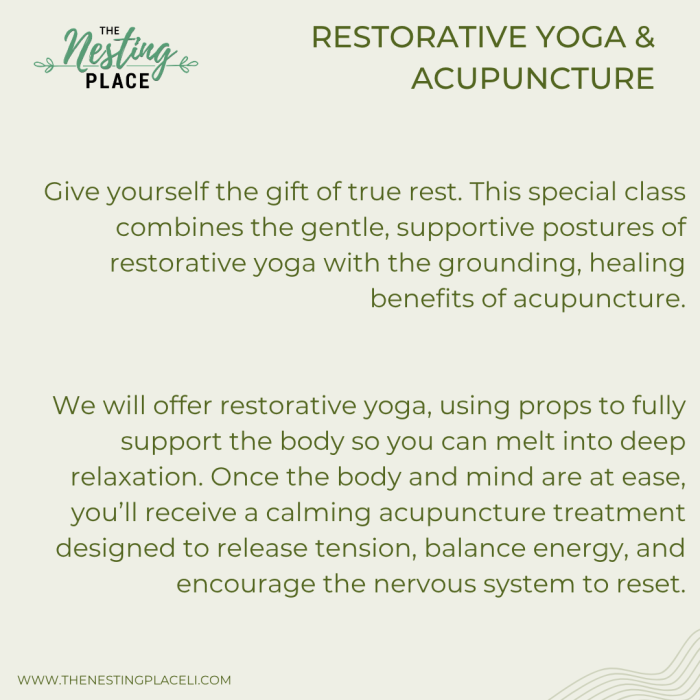 THE Nesting PLACE

RESTORATIVE YOGA & ACUPUNCTURE

Give yourself the gift of true rest. This special class combines the gentle, supportive postures of restorative yoga with the grounding, healing benefits of acupuncture.

We will offer restorative yoga, using props to fully support the body so you can melt into deep relaxation. Once the body and mind are at ease, you'll receive a calming acupuncture treatment designed to release tension, balance energy, and encourage the nervous system to reset.

WWW.THENESTINGPLACELI.COM